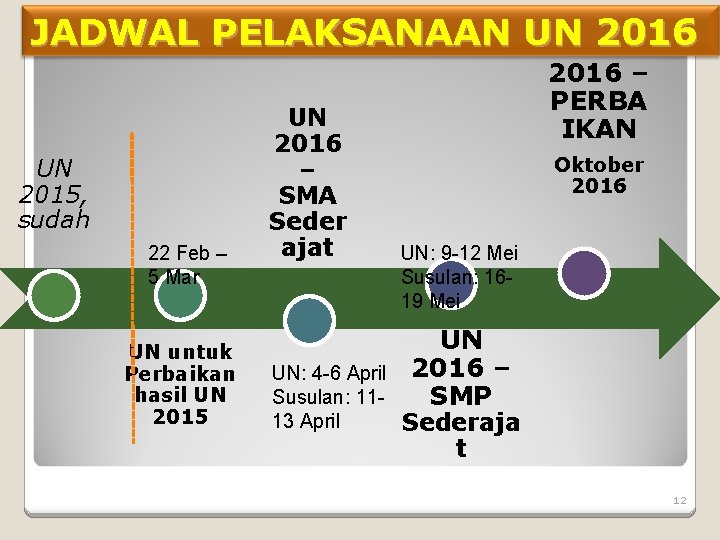 JADWAL PELAKSANAAN UN 2016

UN 2015, sudah

22 Feb – 5 Mar

UN untuk Perbaikan hasil UN 2015

UN 2016 – SMA Sederajat

UN: 4-6 April
Susulan: 11-13 April

UN: 9-12 Mei
Susulan: 16-19 Mei

UN 2016 – SMP Sederajat

2016 – PERBAIKAN

Oktober 2016

12